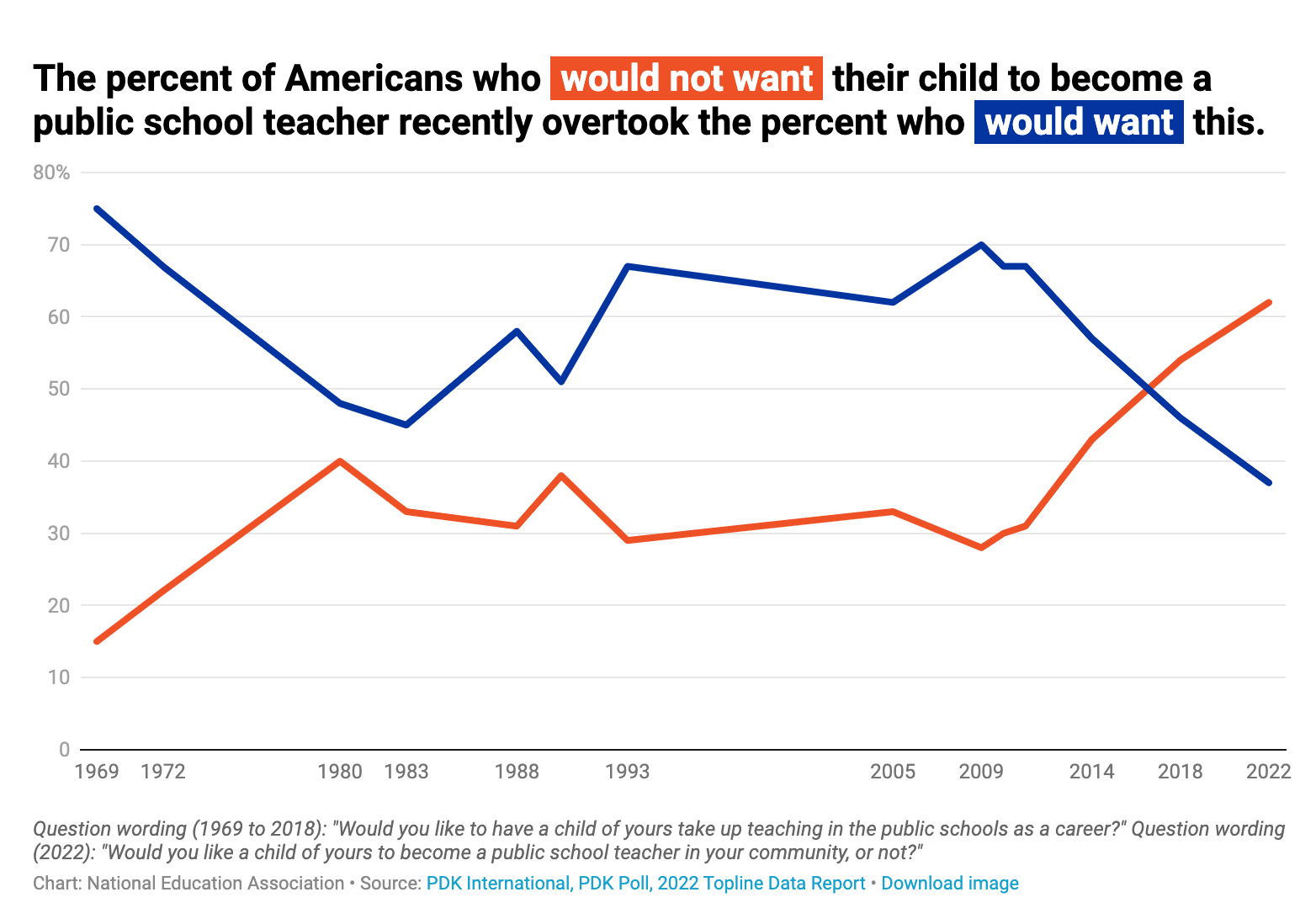 The percent of Americans who would not want their child to become a public school teacher recently overtook the percent who would want this.

80%
70
60
50
40
30
20
10
0

1969 1972 1980 1983 1988 1993 2005 2009 2014 2018 2022

Question wording (1969 to 2018): "Would you like to have a child of yours take up teaching in the public schools as a career?" Question wording (2022): "Would you like a child of yours to become a public school teacher in your community, or not?"

Chart: National Education Association • Source: PDK International, PDK Poll, 2022 Topline Data Report • Download image